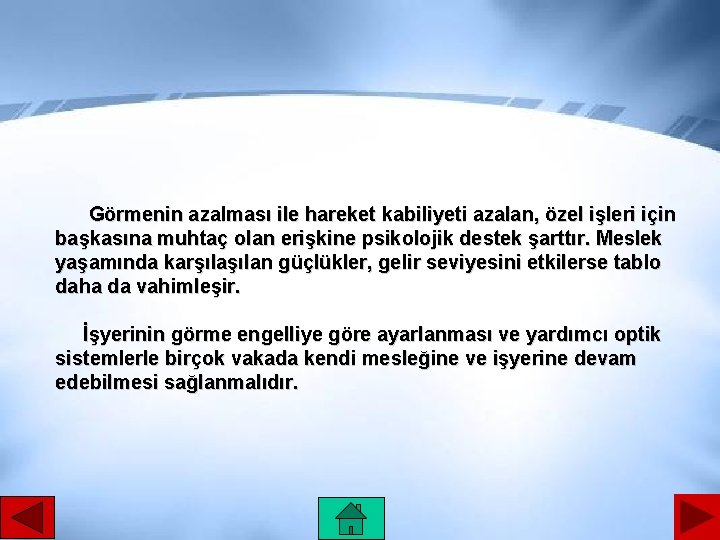 Görmenin azalması ile hareket kabiliyeti azalan, özel işleri için başkasına muhtaç olan erişkine psikolojik destek şarttır. Meslek yaşamında karşılaşılan güçlükler, gelir seviyesini etkilerse tablo daha da vahimleşir.

İşyerinin görme engelliye göre ayarlanması ve yardımcı optik sistemlerle birçok vakada kendi mesleğine ve işyerine devam edebilmesi sağlanmalıdır.